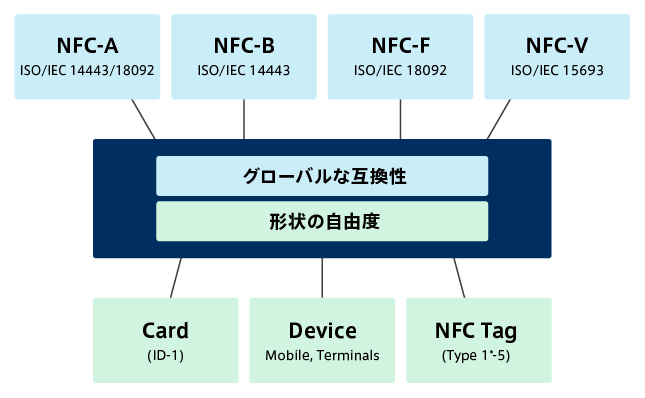 NFC-A
ISO/IEC 14443/18092

NFC-B
ISO/IEC 14443

NFC-F
ISO/IEC 18092

NFC-V
ISO/IEC 15693

グローバルな互換性

形状の自由度

Card
(ID-1)

Device
Mobile, Terminals

NFC Tag
(Type 1~5)